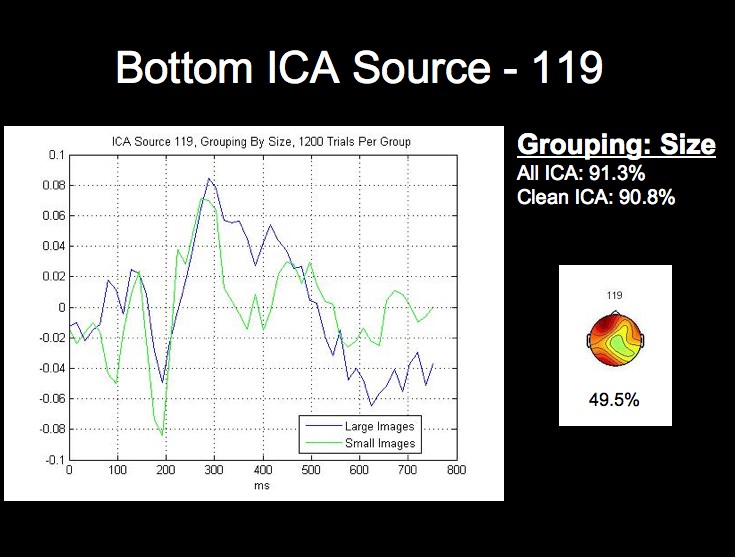 Bottom ICA Source - 119

ICA Source 119, Grouping By Size, 1200 Trials Per Group

0.1
0.08
0.06
0.04
0.02
0
-0.02
-0.04
-0.06
-0.08
-0.1

0 100 200 300 400 500 600 700 800
ms

Large Images
Small Images

Grouping: Size
All ICA: 91.3%
Clean ICA: 90.8%

119

49.5%